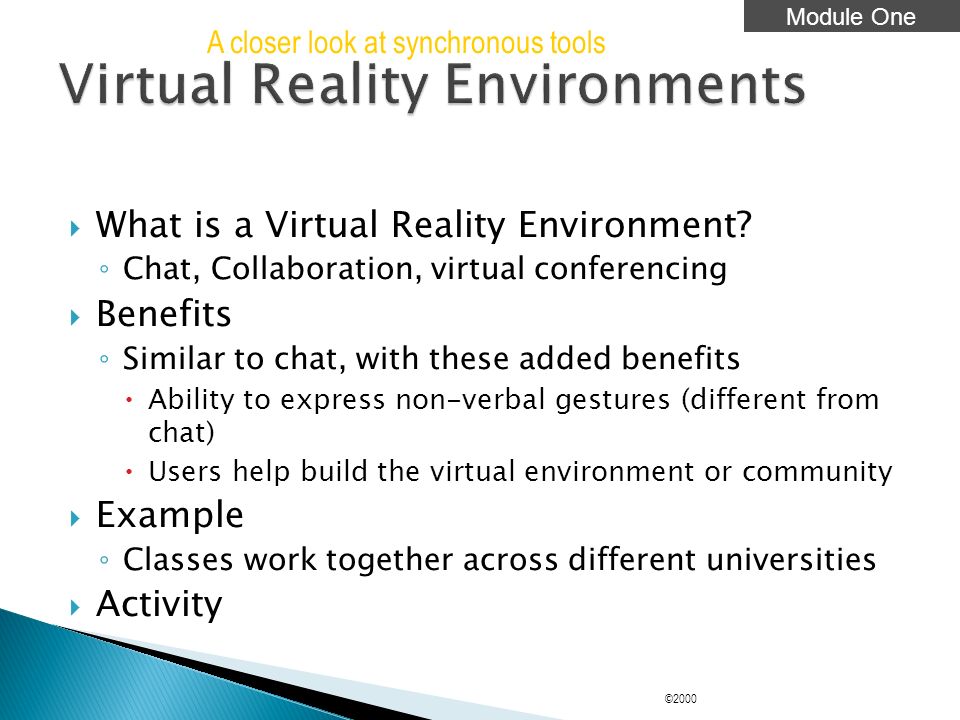 Module One

A closer look at synchronous tools

Virtual Reality Environments

What is a Virtual Reality Environment?
Chat, Collaboration, virtual conferencing
Benefits
Similar to chat, with these added benefits
Ability to express non-verbal gestures (different from chat)
Users help build the virtual environment or community
Example
Classes work together across different universities
Activity

©2000